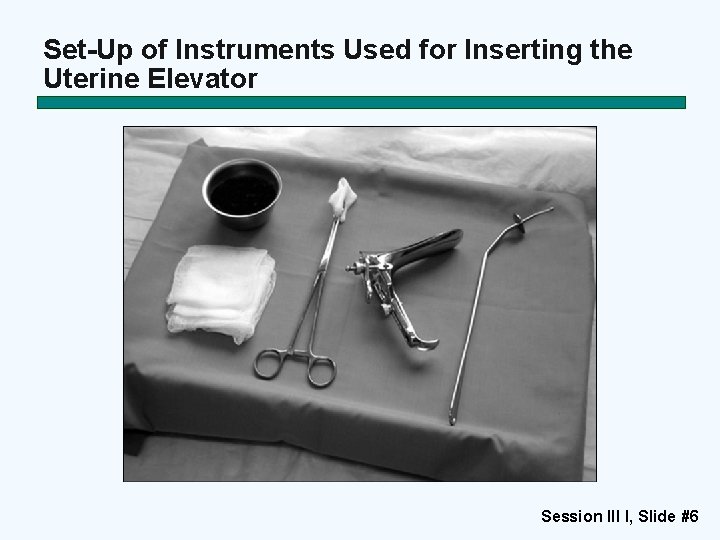 Set-Up of Instruments Used for Inserting the Uterine Elevator

Session III I, Slide #6